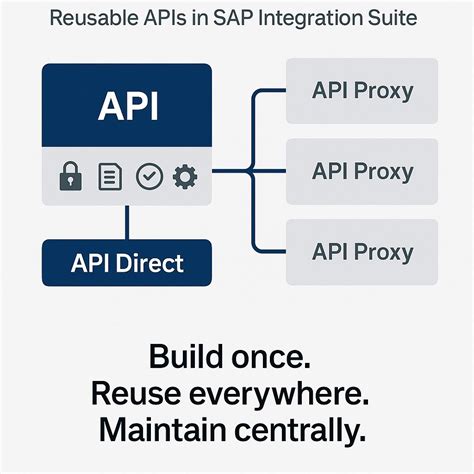 Reusable APIs in SAP Integration Suite

API

API Direct

API Proxy

API Proxy

API Proxy

Build once.
Reuse everywhere.
Maintain centrally.